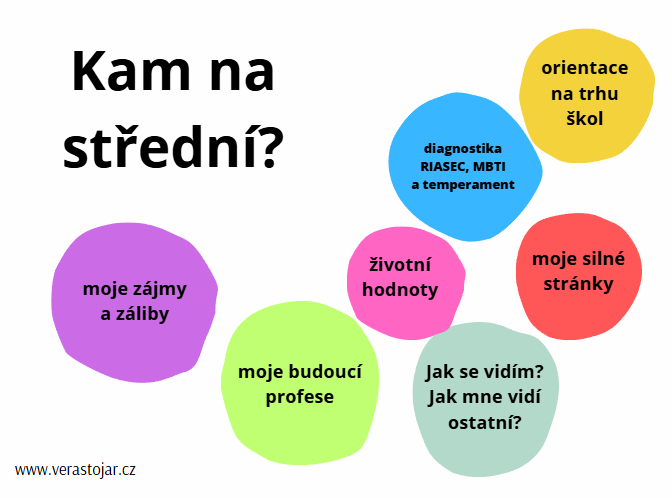 Kam na střední?

orientace na trhu škol

diagnostika RIASEC, MBTI a temperament

životní hodnoty

moje silné stránky

moje zájmy a záliby

moje budoucí profese

Jak se vidím? Jak mne vidí ostatní?

www.verastojar.cz